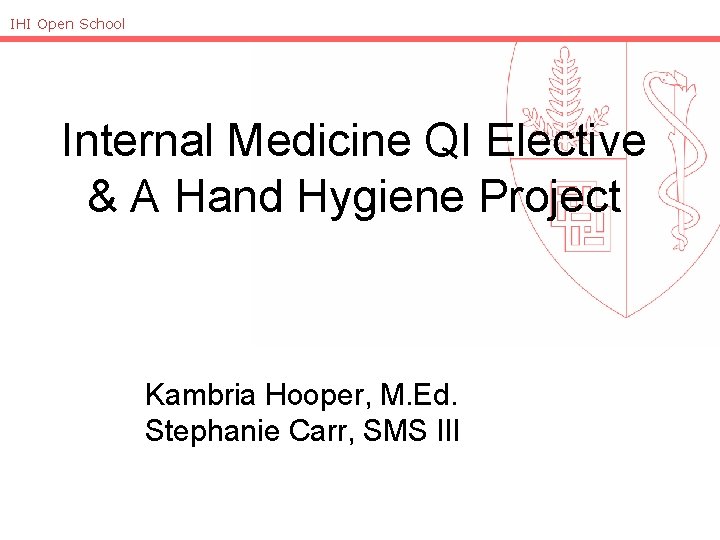 IHI Open School

Internal Medicine QI Elective & A Hand Hygiene Project

Kambria Hooper, M.Ed.
Stephanie Carr, SMS III